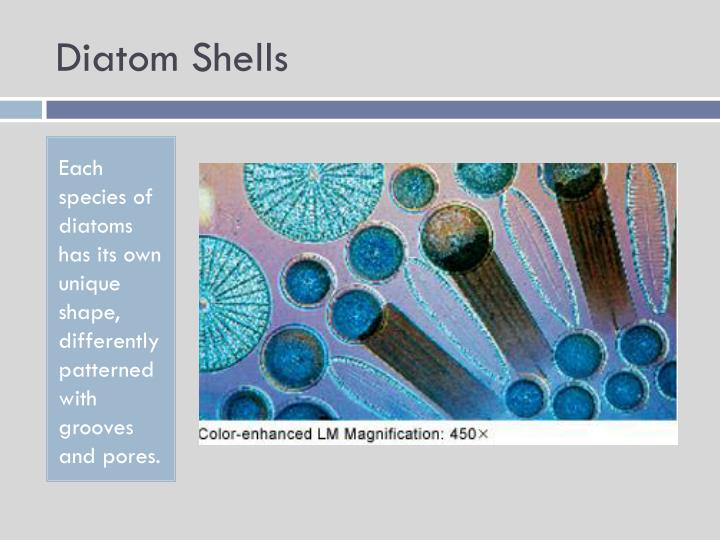 Diatom Shells

Each species of diatoms has its own unique shape, differently patterned with grooves and pores.

Color-enhanced LM Magnification: 450×